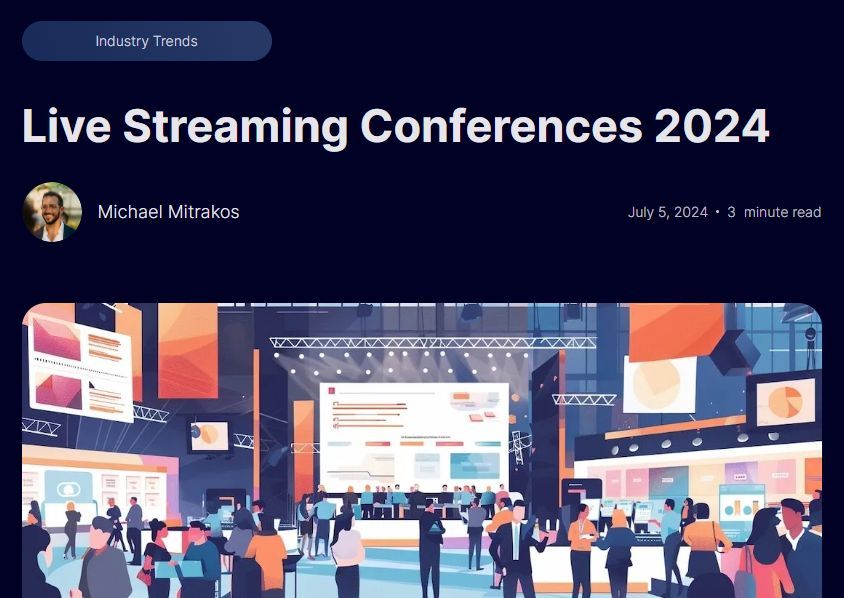 Industry Trends

Live Streaming Conferences 2024

Michael Mitrakos

July 5, 2024 • 3 minute read